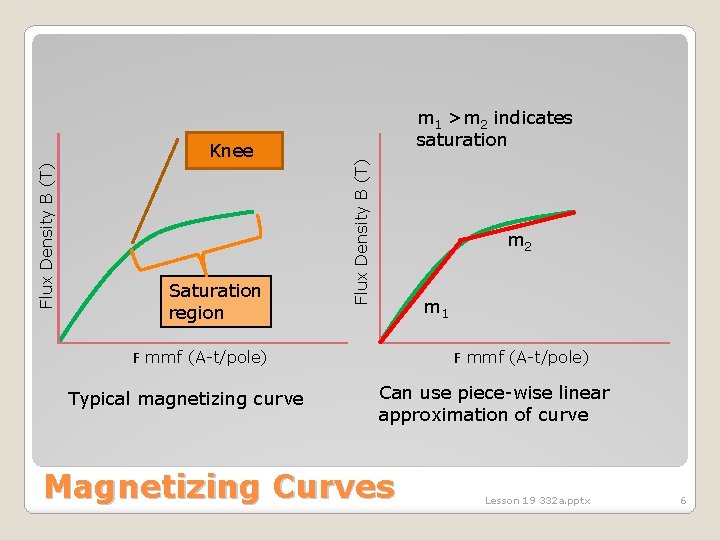 Knee

Flux Density B (T)

Saturation region

F mmf (A-t/pole)

Typical magnetizing curve

$m_1 > m_2$ indicates saturation

Flux Density B (T)

$m_2$

$m_1$

F mmf (A-t/pole)

Can use piece-wise linear approximation of curve

Magnetizing Curves

Lesson 19 332a.pptx

6